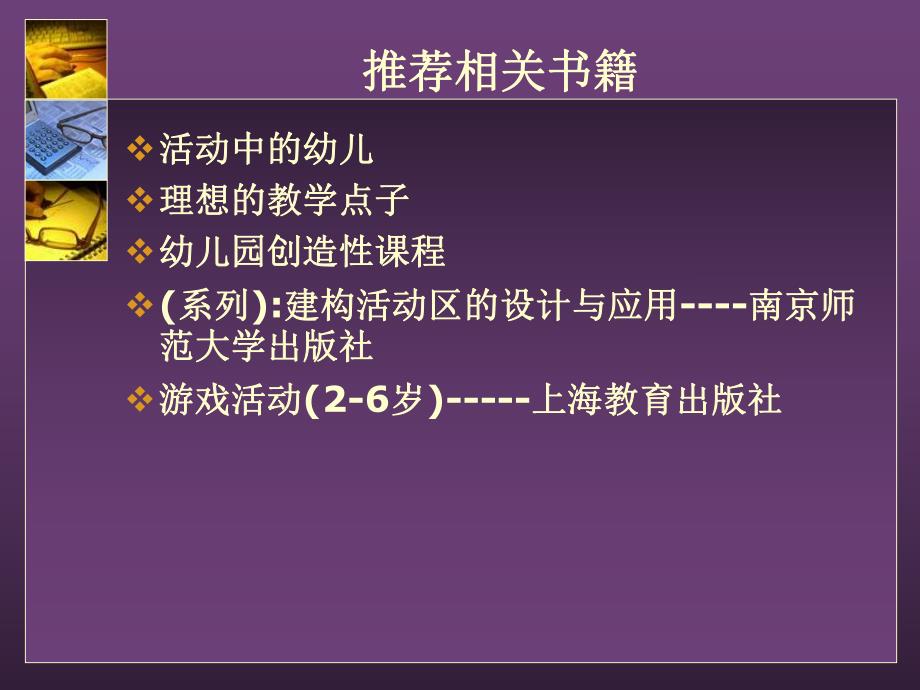 推荐相关书籍

❖活动中的幼儿

❖理想的教学点子

❖幼儿园创造性课程

❖(系列):建构活动区的设计与应用----南京师范大学出版社

❖游戏活动(2-6岁)-----上海教育出版社